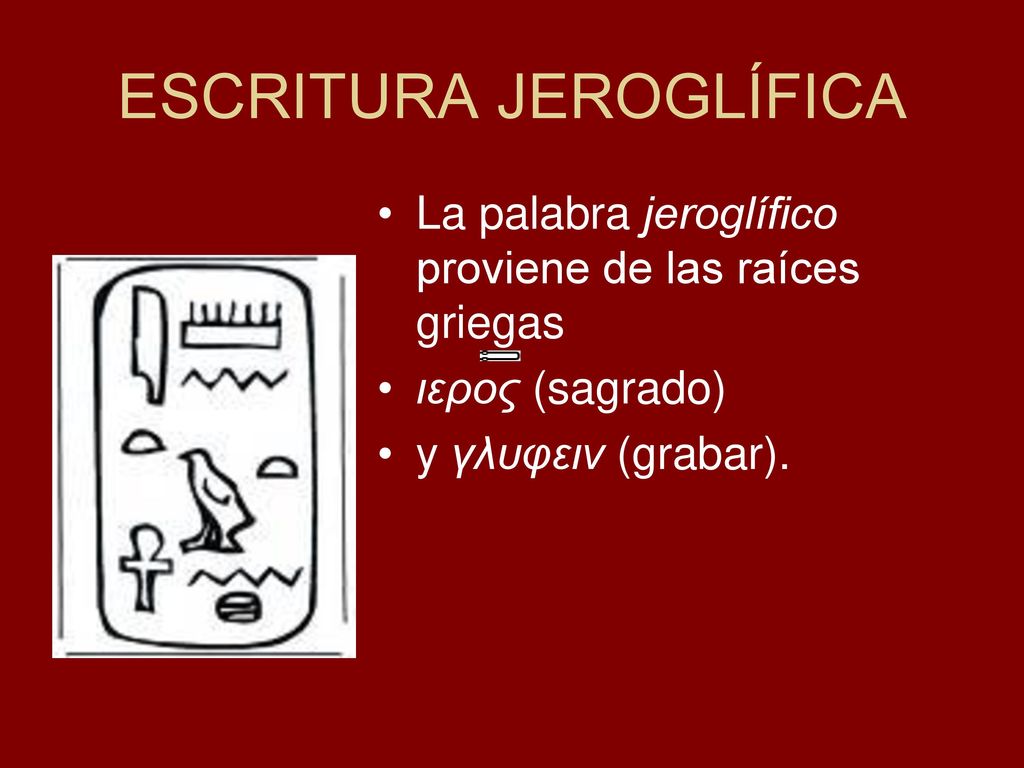 ESCRITURA JEROGLÍFICA

• La palabra jeroglífico proviene de las raíces griegas

• ιερος (sagrado)

• y γλυφειν (grabar).